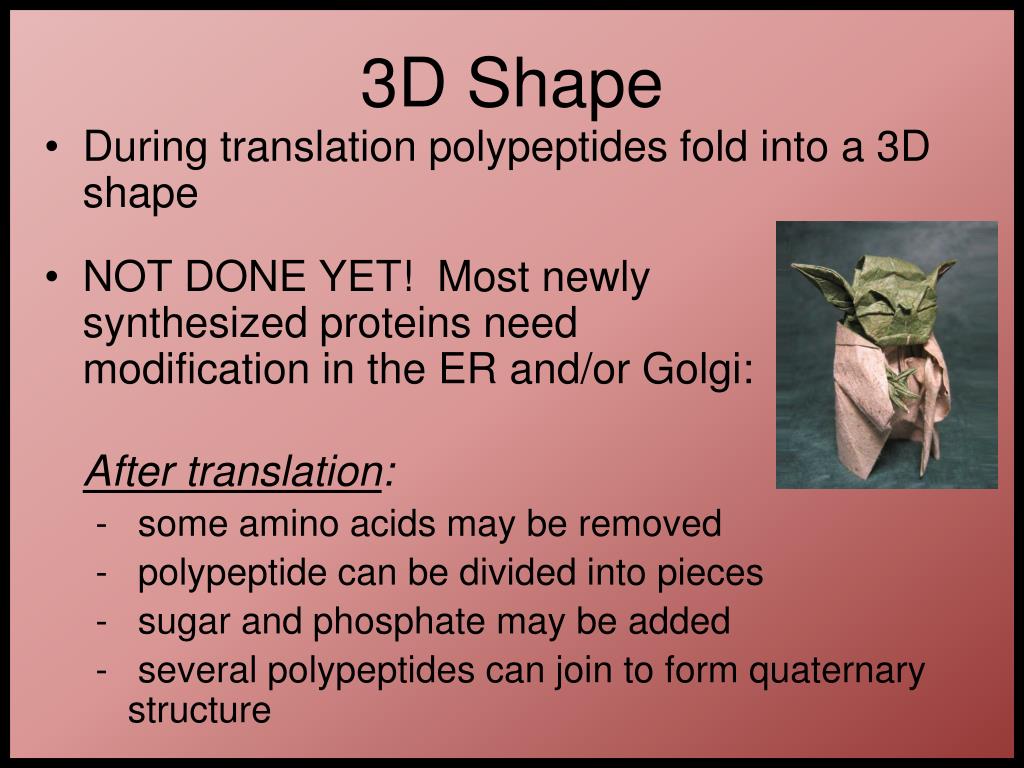 3D Shape

• During translation polypeptides fold into a 3D shape

• NOT DONE YET! Most newly synthesized proteins need modification in the ER and/or Golgi:

After translation:

- some amino acids may be removed
- polypeptide can be divided into pieces
- sugar and phosphate may be added
- several polypeptides can join to form quaternary structure